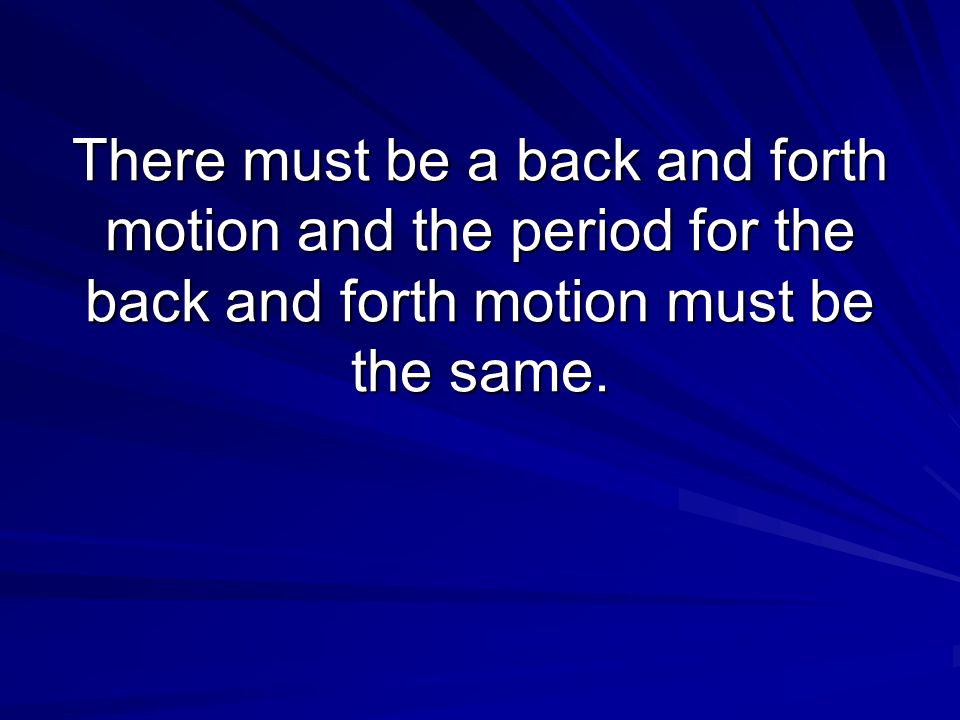 There must be a back and forth motion and the period for the back and forth motion must be the same.